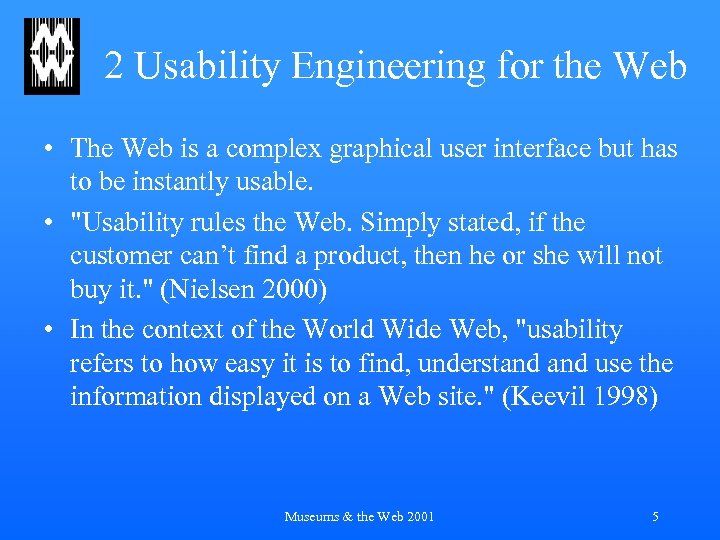 2 Usability Engineering for the Web

• The Web is a complex graphical user interface but has to be instantly usable.

• "Usability rules the Web. Simply stated, if the customer can’t find a product, then he or she will not buy it." (Nielsen 2000)

• In the context of the World Wide Web, "usability refers to how easy it is to find, understand and use the information displayed on a Web site." (Keevil 1998)

Museums & the Web 2001

5